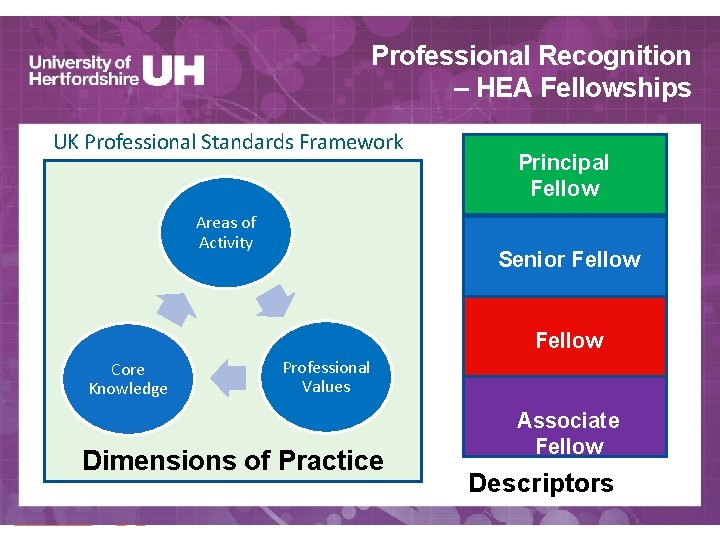 University of Hertfordshire UH

Professional Recognition – HEA Fellowships

UK Professional Standards Framework

Areas of Activity

Professional Values

Core Knowledge

Dimensions of Practice

Principal Fellow

Senior Fellow

Fellow

Associate Fellow

Descriptors